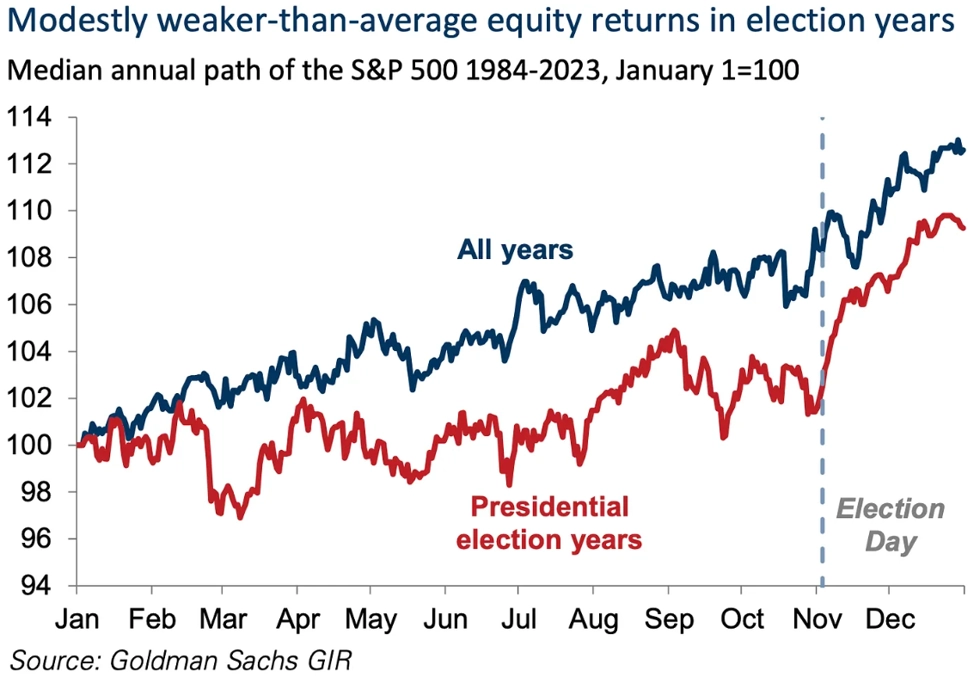 Modestly weaker-than-average equity returns in election years
Median annual path of the S&P 500 1984-2023, January 1=100

114
112
110
108
106
104
102
100
98
96
94

All years

Presidential election years

Election Day

Jan Feb Mar Apr May Jun Jul Aug Sep Oct Nov Dec

Source: Goldman Sachs GIR